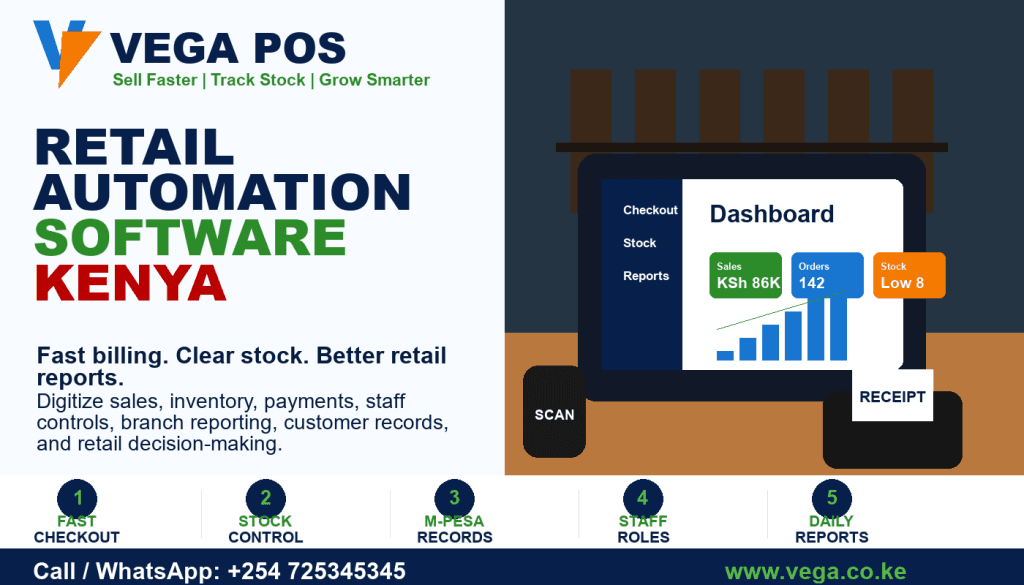 VEGA POS
Sell Faster | Track Stock | Grow Smarter

RETAIL AUTOMATION SOFTWARE KENYA

Fast billing. Clear stock. Better retail reports.
Digitize sales, inventory, payments, staff controls, branch reporting, customer records, and retail decision-making.

Checkout
Stock
Reports

Dashboard

Sales
KSh 86K

Orders
142

Stock
Low 8

SCAN

RECEIPT

1
FAST CHECKOUT

2
STOCK CONTROL

3
M-PESA RECORDS

4
STAFF ROLES

5
DAILY REPORTS

Call / WhatsApp: +254 725345345

www.vega.co.ke